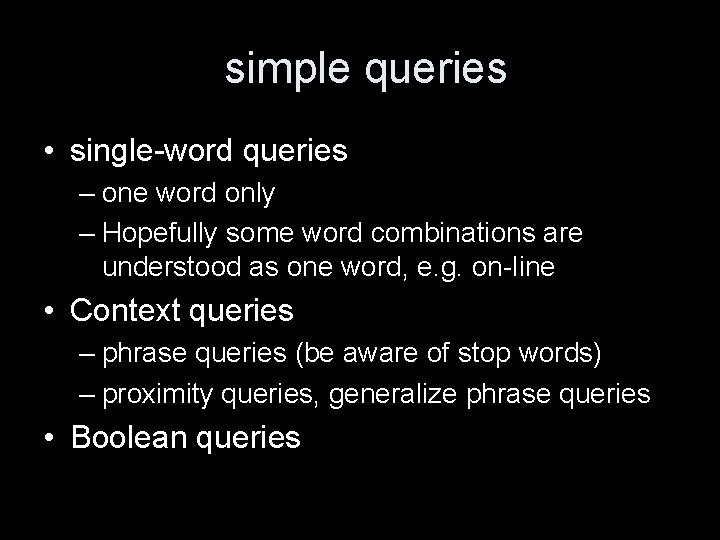 simple queries

• single-word queries
– one word only
– Hopefully some word combinations are understood as one word, e.g. on-line
• Context queries
– phrase queries (be aware of stop words)
– proximity queries, generalize phrase queries
• Boolean queries